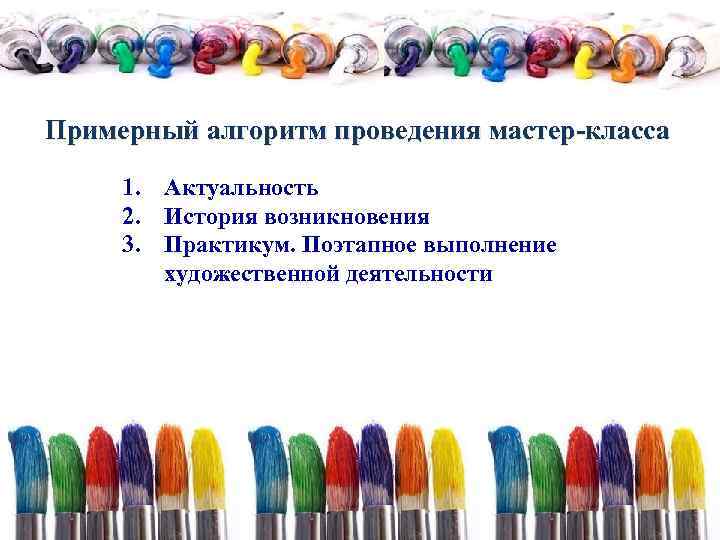 Примерный алгоритм проведения мастер-класса

1. Актуальность
2. История возникновения
3. Практикум. Поэтапное выполнение художественной деятельности